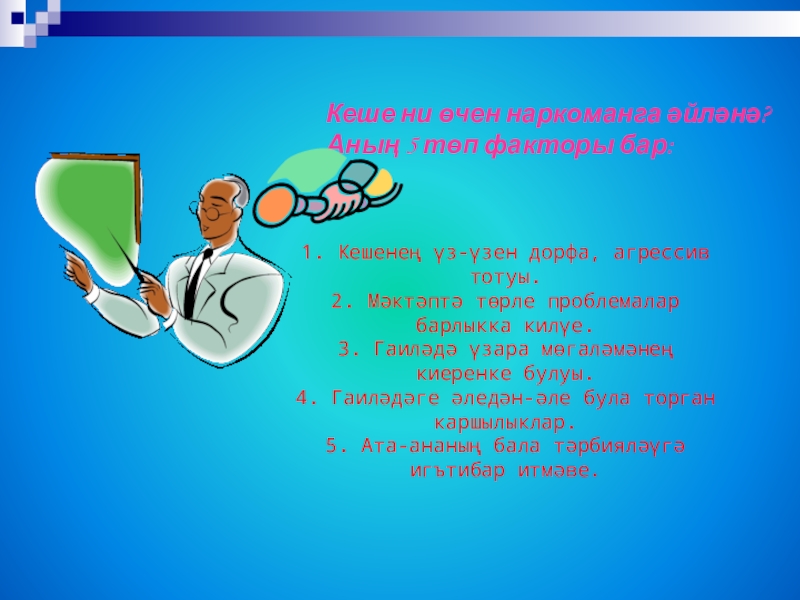 Кеше ни өчен наркоманга әйләнә?
Аның 5 төп факторы бар:

1. Кешенең үз-үзен дорфа, агрессив тотуы.
2. Мәктәптә төрле проблемалар барлыкка килүе.
3. Гаиләдә үзара мөгаләмәнең киеренке булуы.
4. Гаиләдәге әледән-әле була торган каршылыклар.
5. Ата-ананың бала тәрбияләүгә игътибар итмәве.